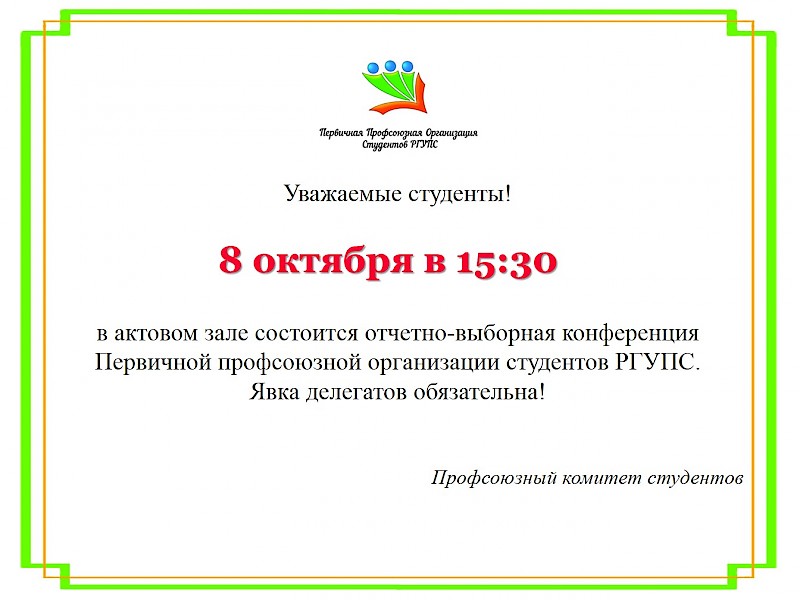 Первичная Профсоюзная Организация Студентов РГУПС

Уважаемые студенты!

8 октября в 15:30

в актовом зале состоится отчетно-выборная конференция Первичной профсоюзной организации студентов РГУПС.
Явка делегатов обязательна!

Профсоюзный комитет студентов